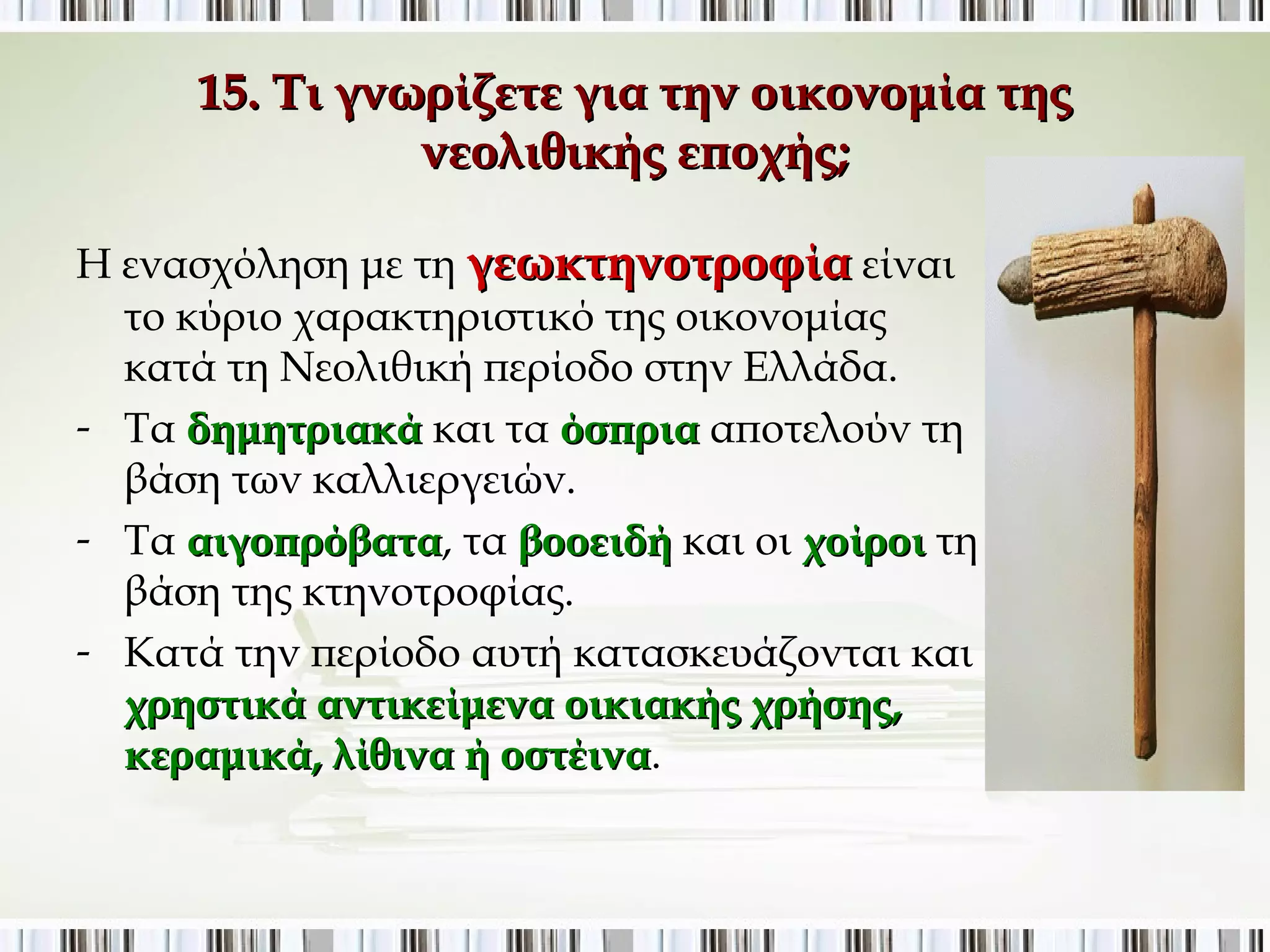 15. Τι γνωρίζετε για την οικονομία της νεολιθικής εποχής;

Η ενασχόληση με τη γεωκτηνοτροφία είναι το κύριο χαρακτηριστικό της οικονομίας κατά τη Νεολιθική περίοδο στην Ελλάδα.

- Τα δημητριακά και τα όσπρια αποτελούν τη βάση των καλλιεργειών.
- Τα αιγοπρόβατα, τα βοοειδή και οι χοίροι τη βάση της κτηνοτροφίας.
- Κατά την περίοδο αυτή κατασκευάζονται και χρηστικά αντικείμενα οικιακής χρήσης, κεραμικά, λίθινα ή οστέινα.